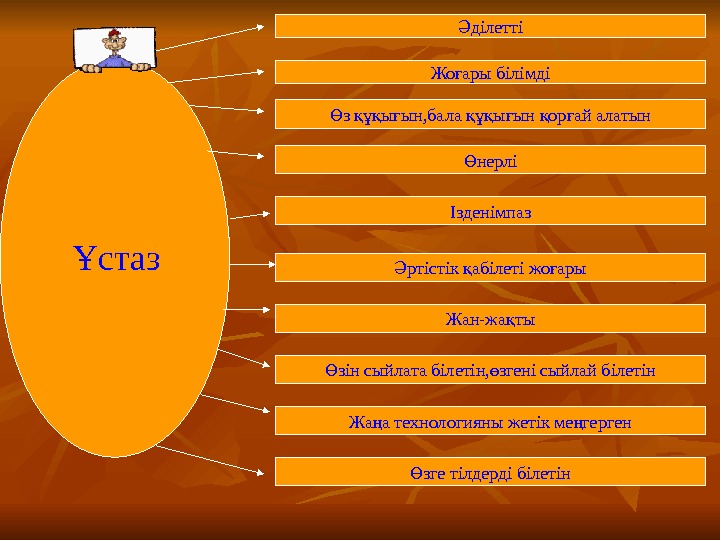 Ұстаз

Әділетті

Жоғары білімді

Өз құқығын,бала құқығын қорғай алатын

Өнерлі

Ізденімпаз

Әртістік қабілеті жоғары

Жан-жақты

Өзін сыйлата білетін,өзгені сыйлай білетін

Жаңа технологияны жетік меңгерген

Өзге тілдерді білетін